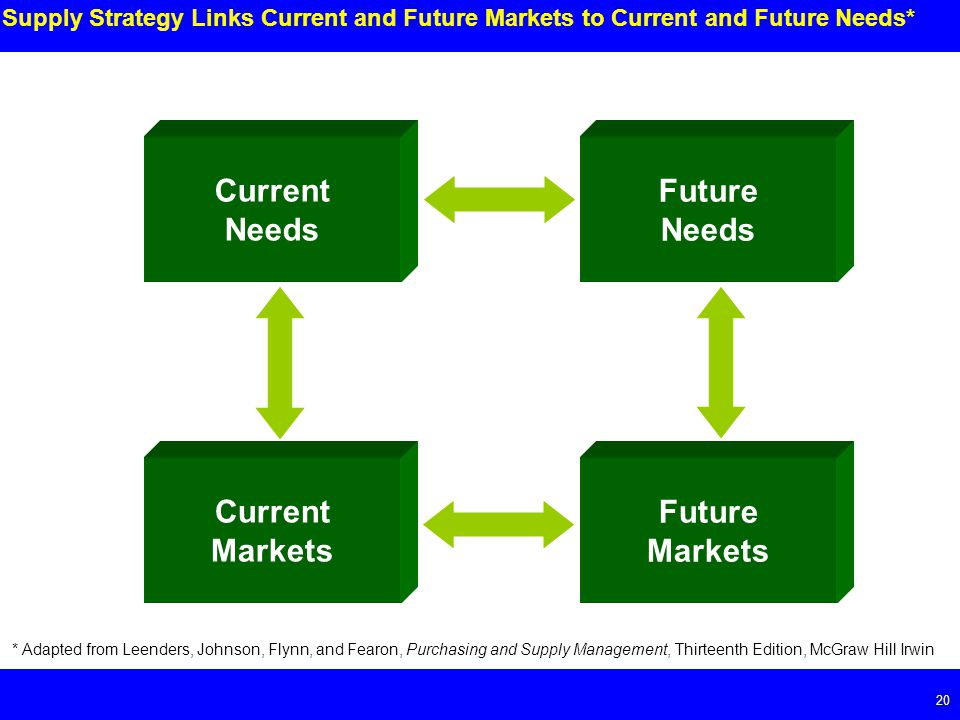 Supply Strategy Links Current and Future Markets to Current and Future Needs*

Current Needs

Future Needs

Current Markets

Future Markets

* Adapted from Leenders, Johnson, Flynn, and Fearon, Purchasing and Supply Management, Thirteenth Edition, McGraw Hill Irwin

20